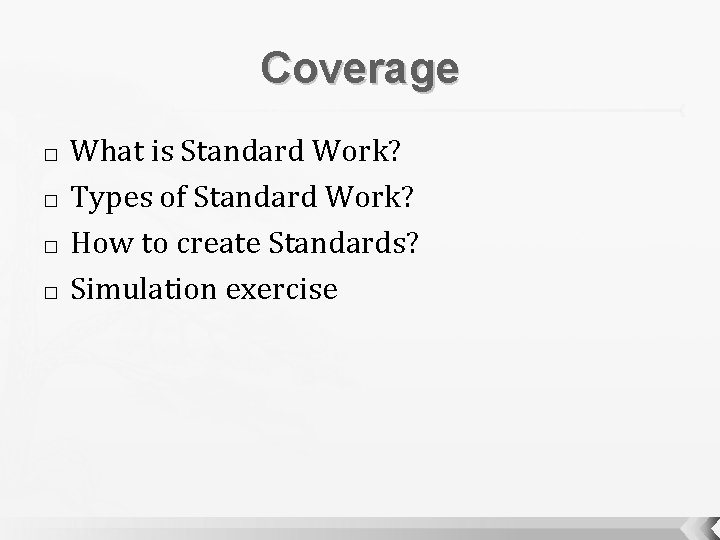 Coverage

□ What is Standard Work?
□ Types of Standard Work?
□ How to create Standards?
□ Simulation exercise